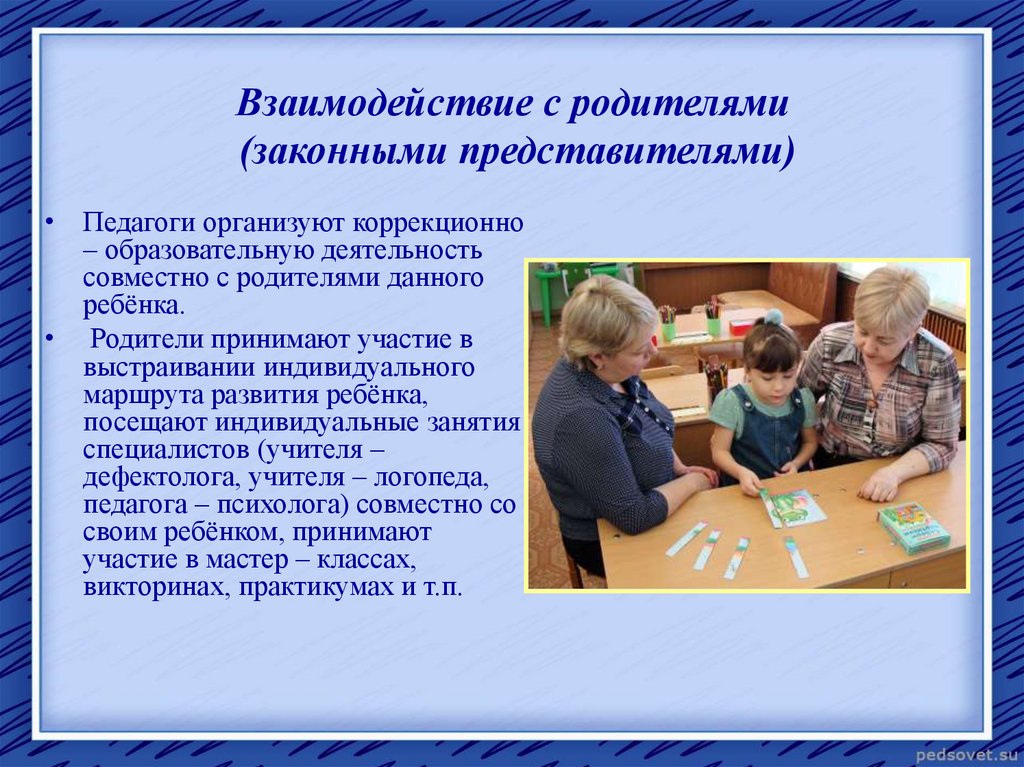 Взаимодействие с родителями (законными представителями)

• Педагоги организуют коррекционно – образовательную деятельность совместно с родителями данного ребёнка.

• Родители принимают участие в выстраивании индивидуального маршрута развития ребёнка, посещают индивидуальные занятия специалистов (учителя – дефектолога, учителя – логопеда, педагога – психолога) совместно со своим ребёнком, принимают участие в мастер – классах, викторинах, практикумах и т.п.

pedsovet.su